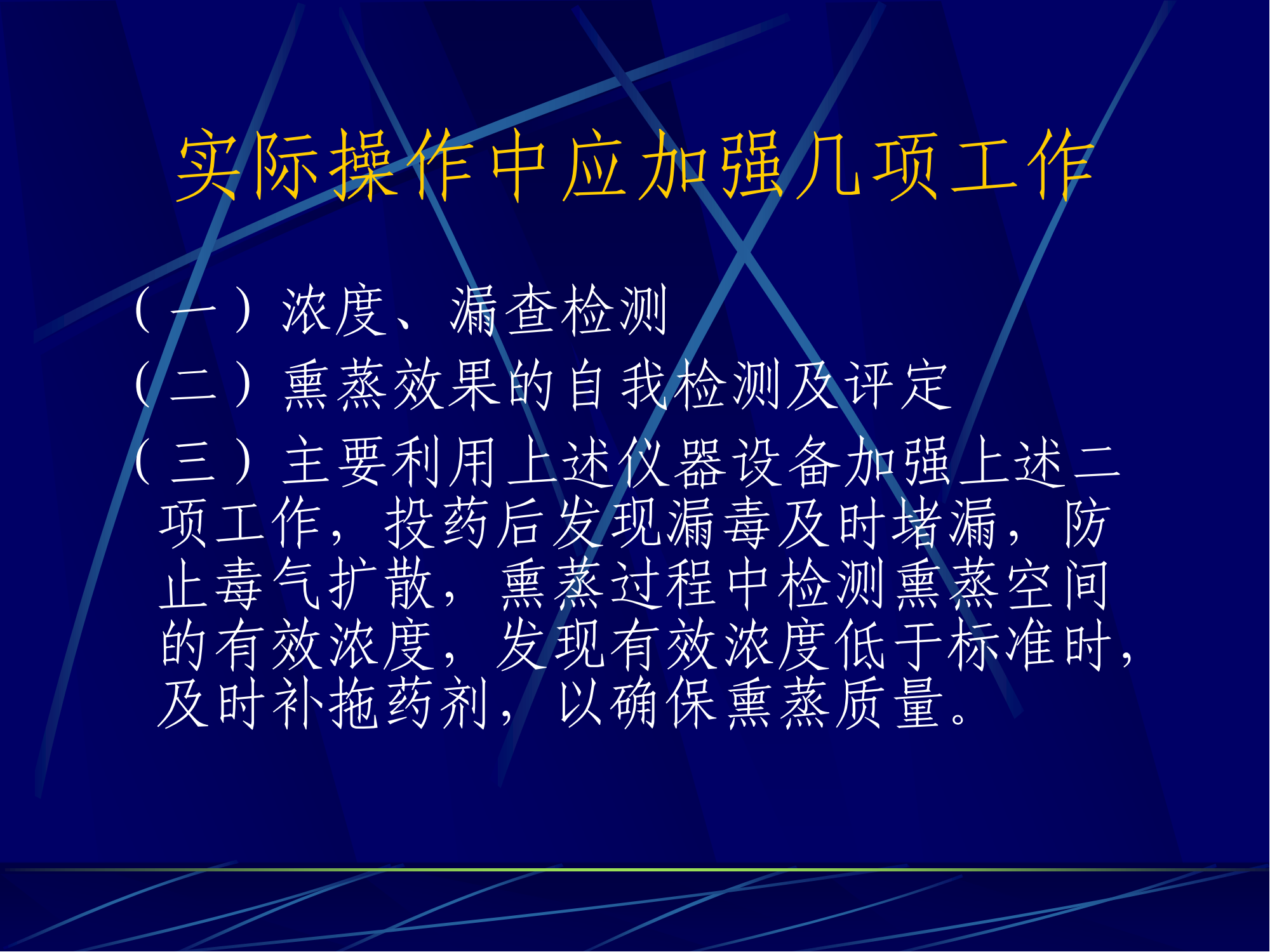 实际操作中应加强几项工作

（一）浓度、漏查检测

（二）熏蒸效果的自我检测及评定

（三）主要利用上述仪器设备加强上述二项工作，投药后发现漏毒及时堵漏，防止毒气扩散，熏蒸过程中检测熏蒸空间的有效浓度，发现有效浓度低于标准时，及时补拖药剂，以确保熏蒸质量。